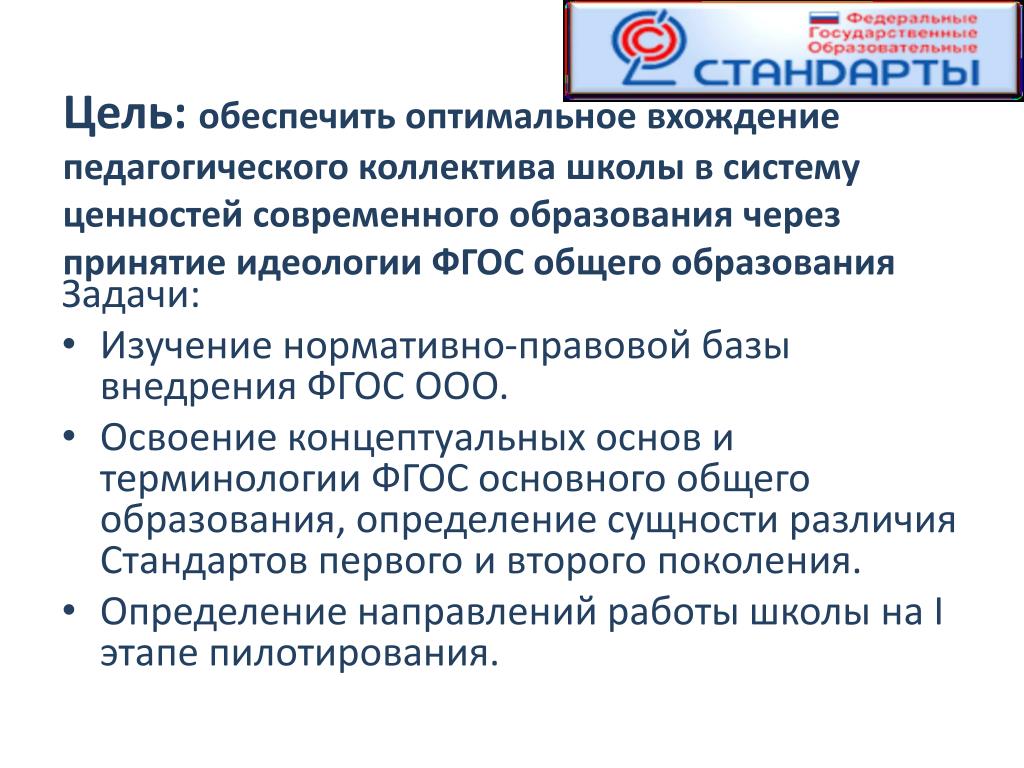 Федеральные Государственные Образовательные
СТАНДАРТЫ

Цель: обеспечить оптимальное вхождение педагогического коллектива школы в систему ценностей современного образования через принятие идеологии ФГОС общего образования

Задачи:

• Изучение нормативно-правовой базы внедрения ФГОС ООО.
• Освоение концептуальных основ и терминологии ФГОС основного общего образования, определение сущности различия Стандартов первого и второго поколения.
• Определение направлений работы школы на I этапе пилотирования.